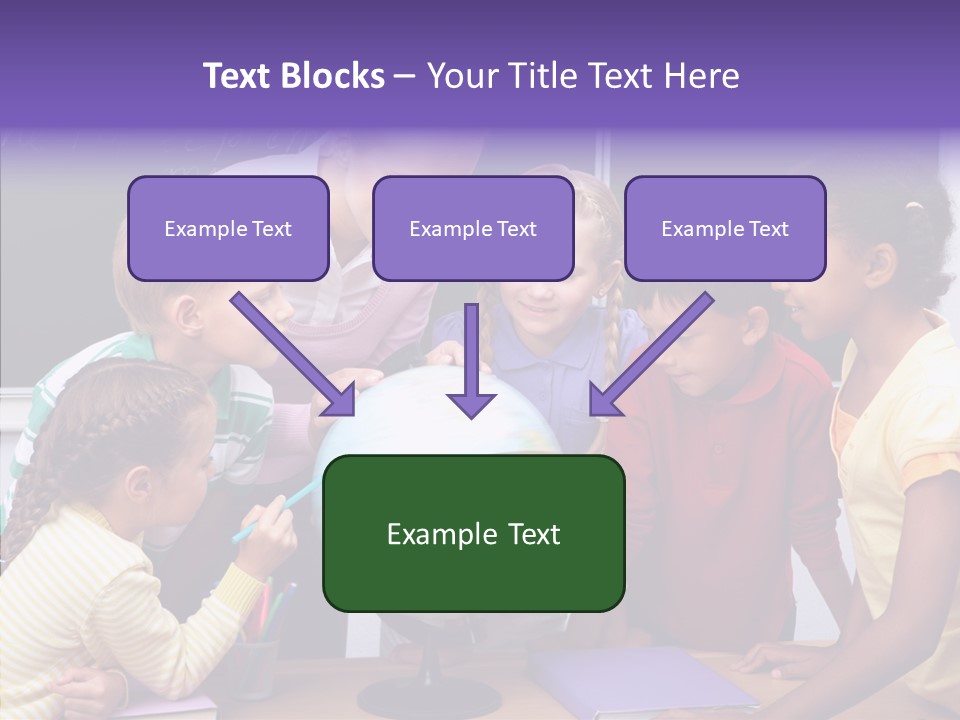 Text Blocks – Your Title Text Here

Example Text

Example Text

Example Text

Example Text